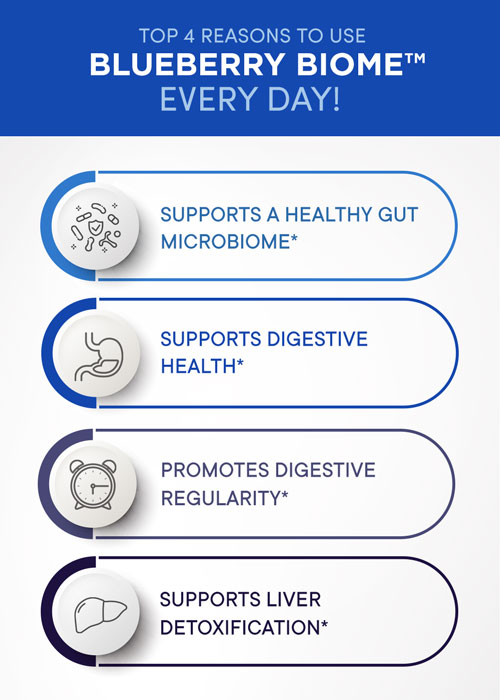 TOP 4 REASONS TO USE
BLUEBERRY BIOME™
EVERY DAY!

SUPPORTS A HEALTHY GUT MICROBIOME*

SUPPORTS DIGESTIVE HEALTH*

PROMOTES DIGESTIVE REGULARITY*

SUPPORTS LIVER DETOXIFICATION*